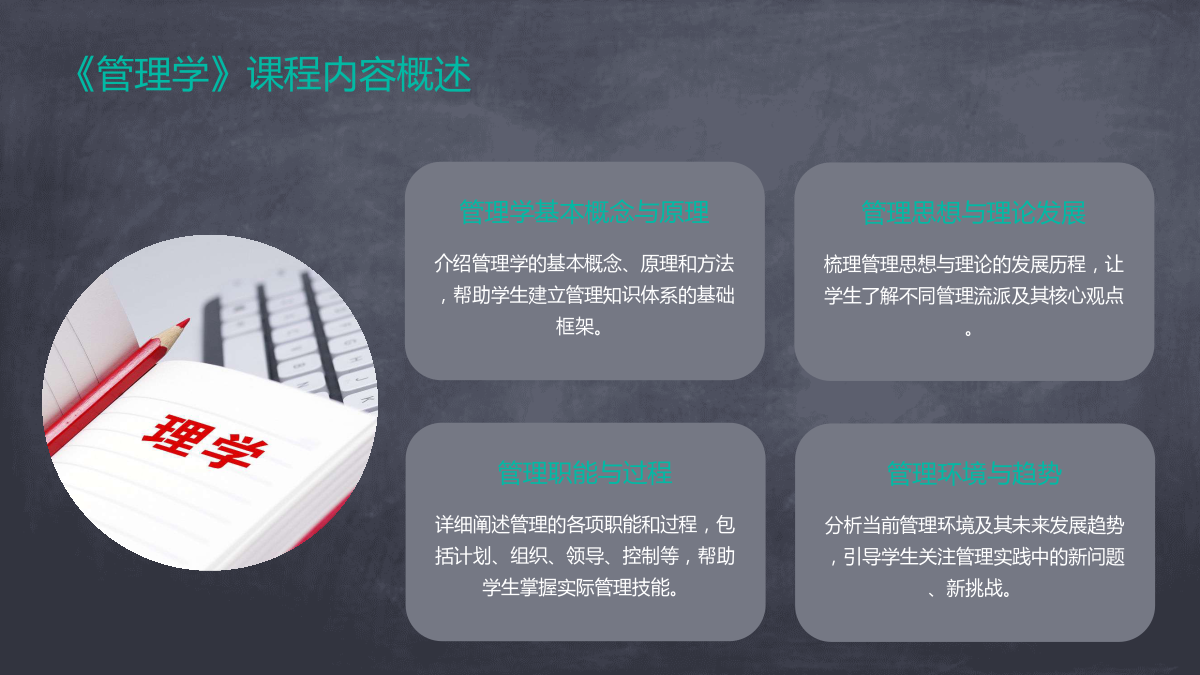 《管理学》课程内容概述

理学

管理学基本概念与原理

介绍管理学的基本概念、原理和方法，帮助学生建立管理知识体系的基础框架。

管理思想与理论发展

梳理管理思想与理论的发展历程，让学生了解不同管理流派及其核心观点。

管理职能与过程

详细阐述管理的各项职能和过程，包括计划、组织、领导、控制等，帮助学生掌握实际管理技能。

管理环境与趋势

分析当前管理环境及其未来发展趋势，引导学生关注管理实践中的新问题、新挑战。